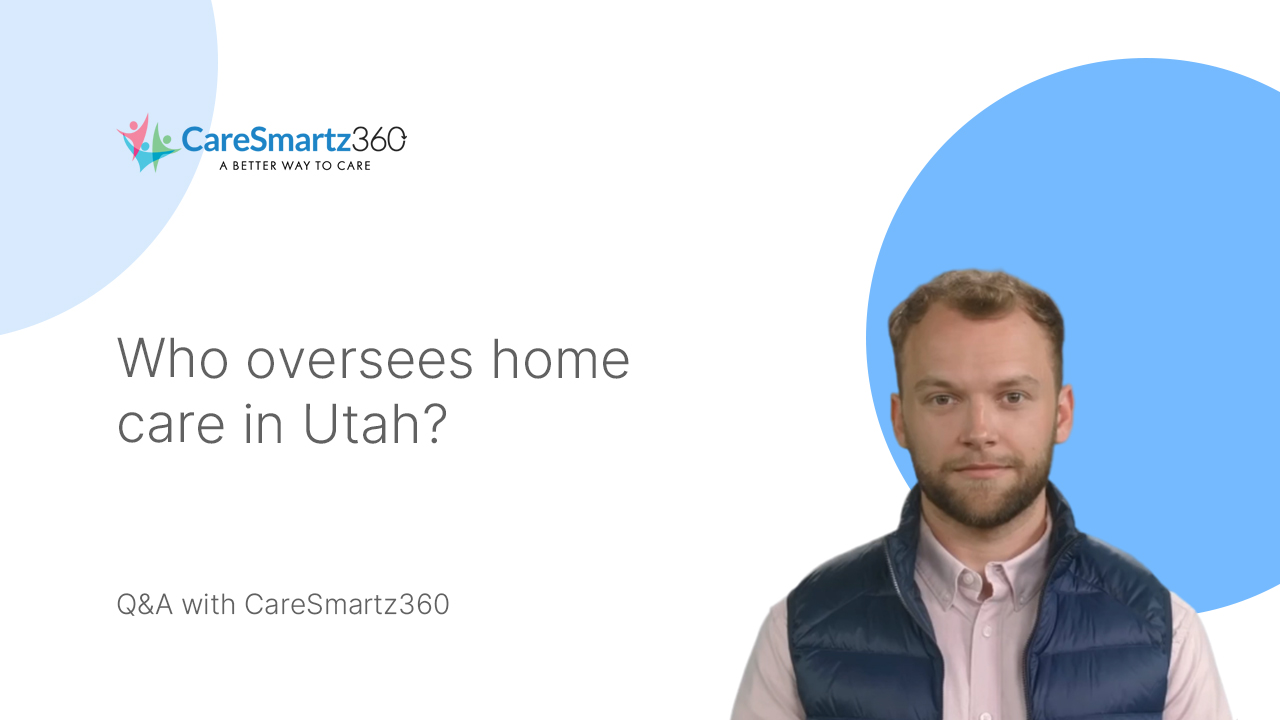 CareSmartz360
A BETTER WAY TO CARE

Who oversees home care in Utah?

Q&A with CareSmartz360